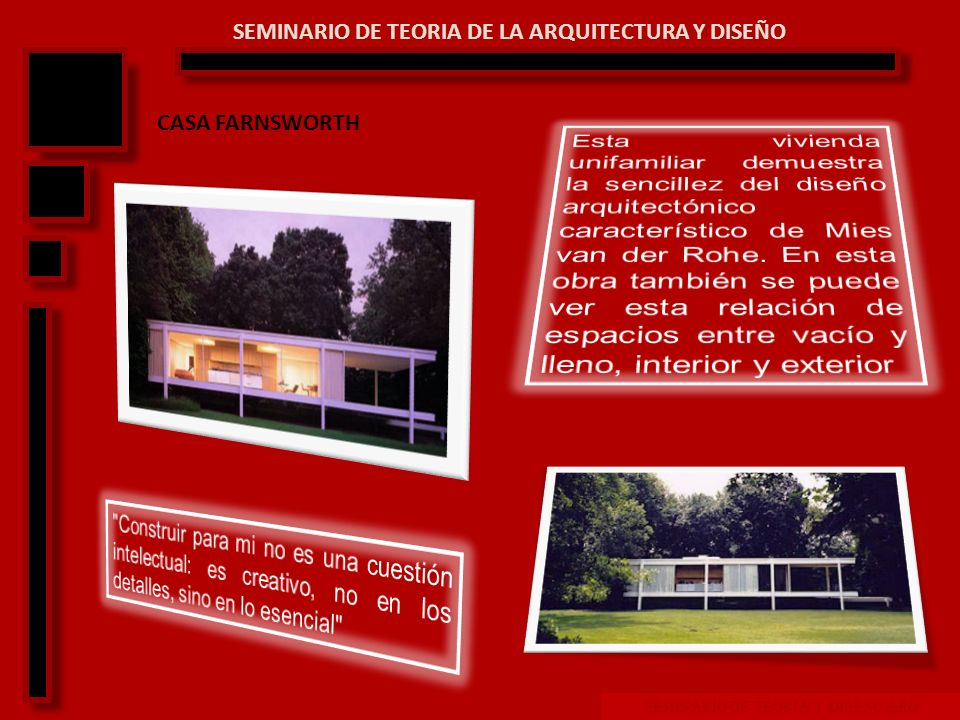 SEMINARIO DE TEORIA DE LA ARQUITECTURA Y DISEÑO

CASA FARNSWORTH

Esta vivienda unifamiliar demuestra la sencillez del diseño arquitectónico característico de Mies van der Rohe. En esta obra también se puede ver esta relación de espacios entre vacío y lleno, interior y exterior

"Construir para mi no es una cuestión intelectual: es creativo, no en los detalles, sino en lo esencial"